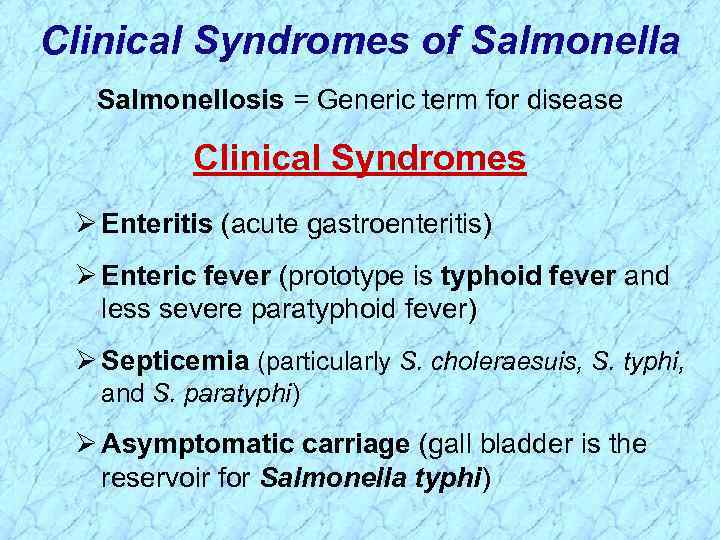 Clinical Syndromes of Salmonella

Salmonellosis = Generic term for disease

Clinical Syndromes

➢ Enteritis (acute gastroenteritis)

➢ Enteric fever (prototype is typhoid fever and less severe paratyphoid fever)

➢ Septicemia (particularly S. choleraesuis, S. typhi, and S. paratyphi)

➢ Asymptomatic carriage (gall bladder is the reservoir for Salmonella typhi)